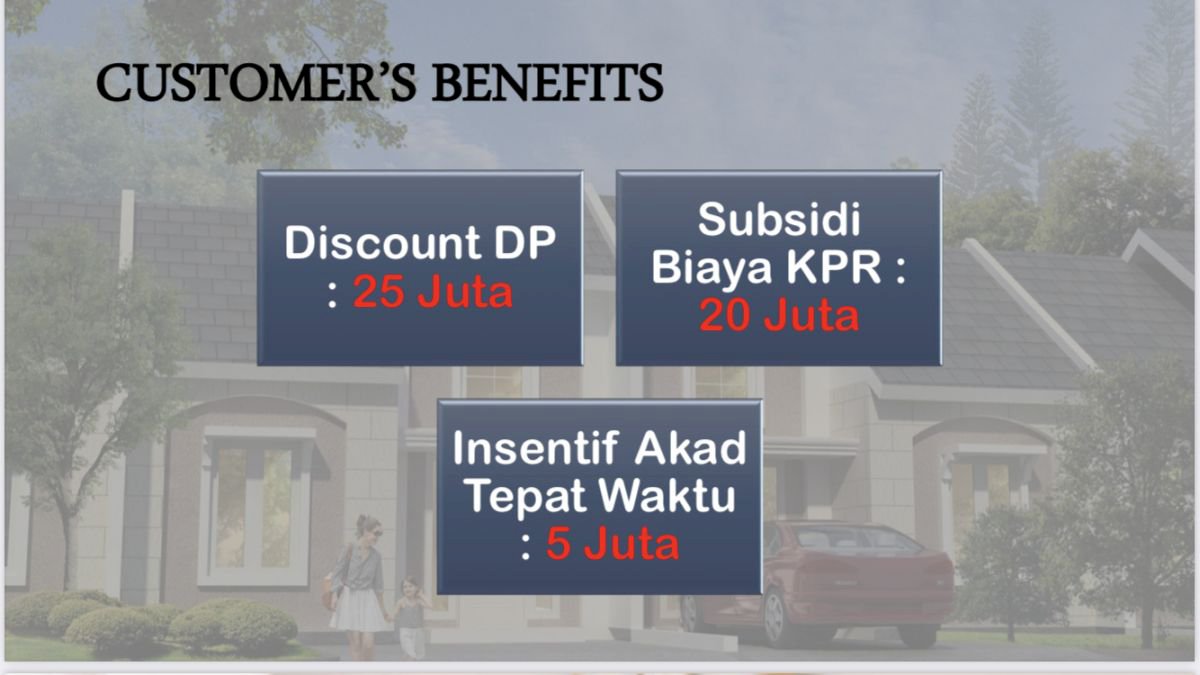 CUSTOMER'S BENEFITS

Discount DP : 25 Juta

Subsidi Biaya KPR : 20 Juta

Insentif Akad Tepat Waktu : 5 Juta